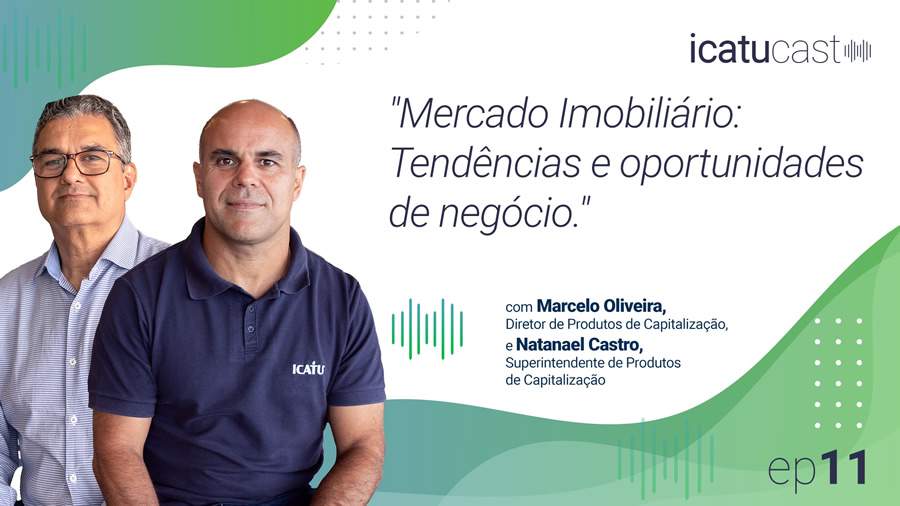 icatucast

"Mercado Imobiliário: Tendências e oportunidades de negócio."

com Marcelo Oliveira, Diretor de Produtos de Capitalização, e Natanael Castro, Superintendente de Produtos de Capitalização

ICATU

ep11